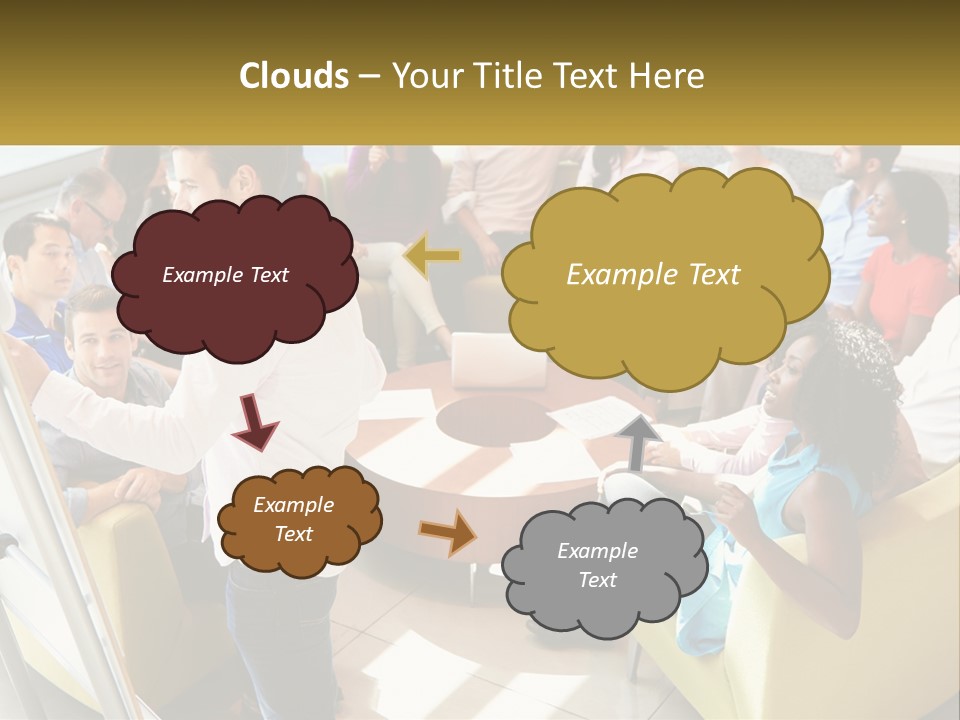 Clouds – Your Title Text Here

Example Text

Example Text

Example Text

Example Text